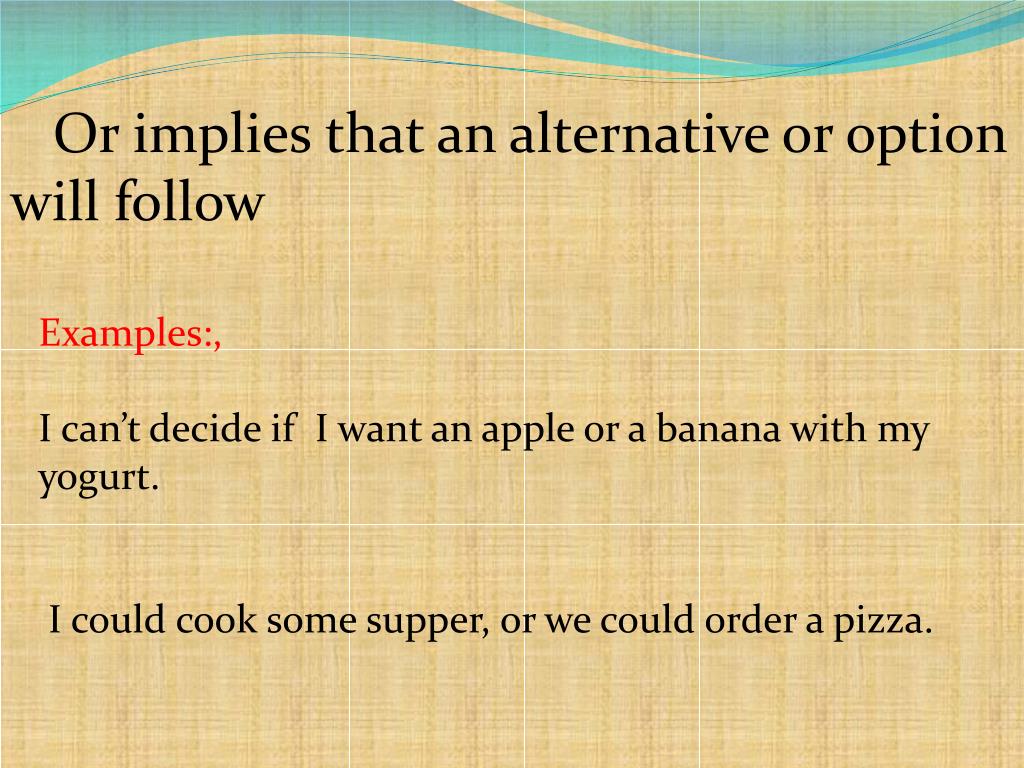 Or implies that an alternative or option will follow

Examples:,

I can’t decide if I want an apple or a banana with my yogurt.

I could cook some supper, or we could order a pizza.